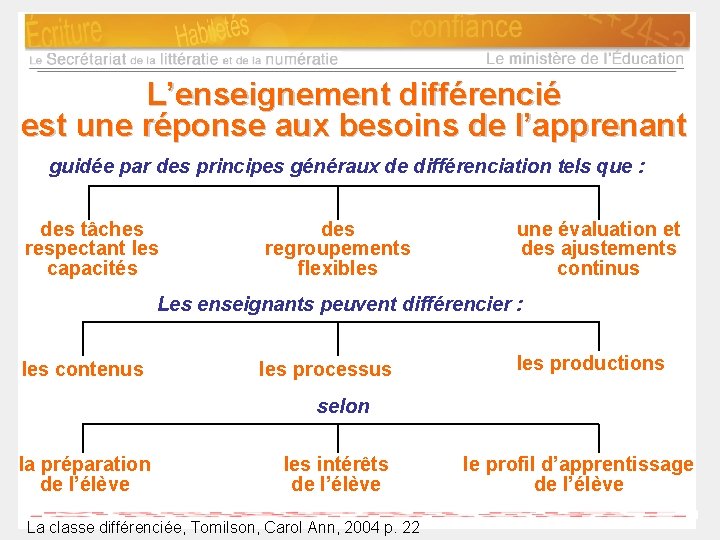 Écriture Habiletés confiance

Le Secrétariat de la littératie et de la numératie Le ministère de l'Éducation

L'enseignement différencié est une réponse aux besoins de l'apprenant

guidée par des principes généraux de différenciation tels que :

des tâches respectant les capacités

des regroupements flexibles

une évaluation et des ajustements continus

Les enseignants peuvent différencier :

les contenus

les processus

les productions

selon

la préparation de l'élève

les intérêts de l'élève

le profil d'apprentissage de l'élève

La classe différenciée, Tomilson, Carol Ann, 2004 p. 22